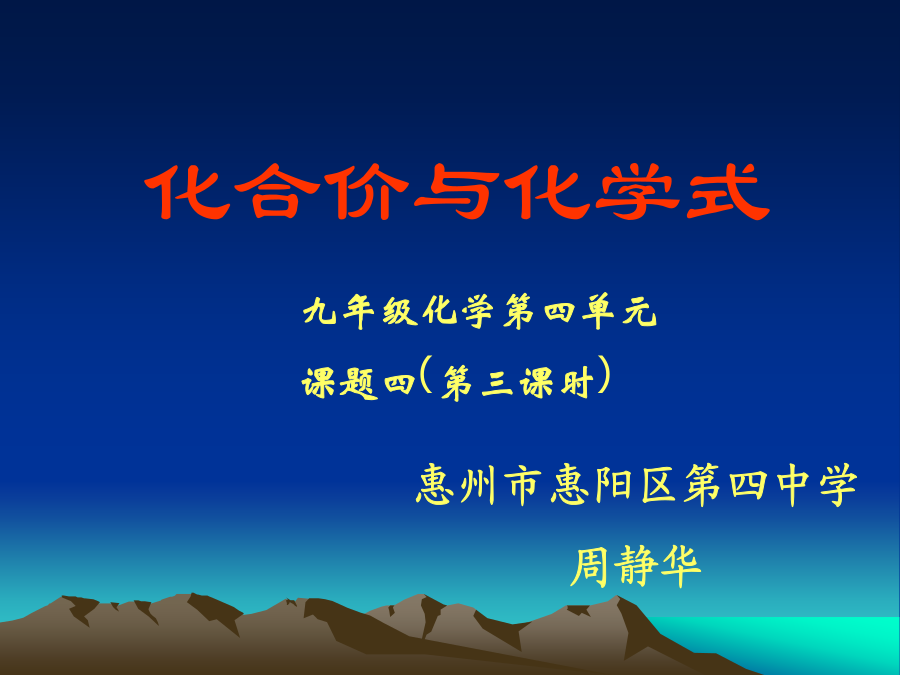 化合价与化学式

九年级化学第四单元

课题四(第三课时)

惠州市惠阳区第四中学

周静华